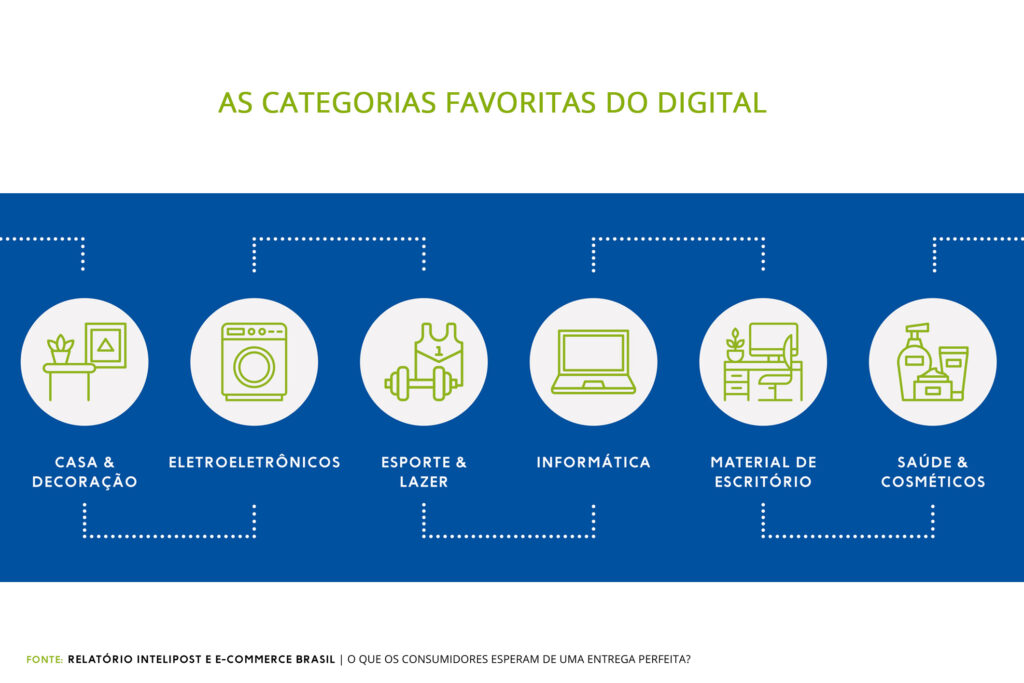 AS CATEGORIAS FAVORITAS DO DIGITAL

1

CASA & DECORAÇÃO

ELETROELETRÔNICOS

ESPORTE & LAZER

INFORMÁTICA

MATERIAL DE ESCRITÓRIO

SAÚDE & COSMÉTICOS

FONTE: RELATÓRIO INTELIPOST E E-COMMERCE BRASIL | O QUE OS CONSUMIDORES ESPERAM DE UMA ENTREGA PERFEITA?